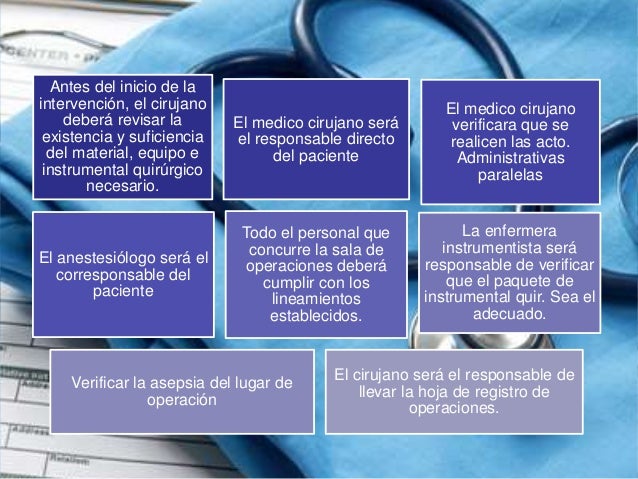 Antes del inicio de la intervención, el cirujano deberá revisar la existencia y suficiencia del material, equipo e instrumental quirúrgico necesario.

El medico cirujano será el responsable directo del paciente

El medico cirujano verificara que se realicen las acto. Administrativas paralelas

El anestesiólogo será el corresponsable del paciente

Todo el personal que concurre la sala de operaciones deberá cumplir con los lineamientos establecidos.

La enfermera instrumentista será responsable de verificar que el paquete de instrumental quir. Sea el adecuado.

Verificar la asepsia del lugar de operación

El cirujano será el responsable de llevar la hoja de registro de operaciones.